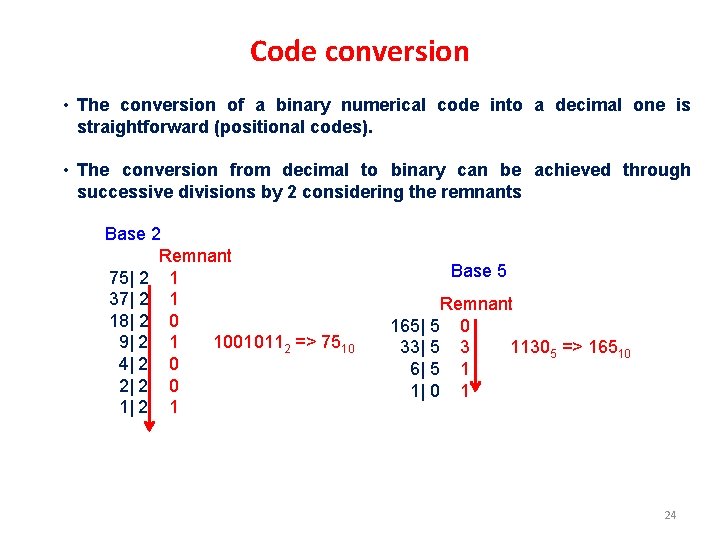 Code conversion

• The conversion of a binary numerical code into a decimal one is straightforward (positional codes).

• The conversion from decimal to binary can be achieved through successive divisions by 2 considering the remnants

Base 2

Remnant

75| 2 1
37| 2 1
18| 2 0
9| 2 1
4| 2 0
2| 2 0
1| 2 1

$1001011_2$ => $75_{10}$

Base 5

Remnant

165| 5 0
33| 5 3
6| 5 1
1| 0 1

$1130_5$ => $165_{10}$

24